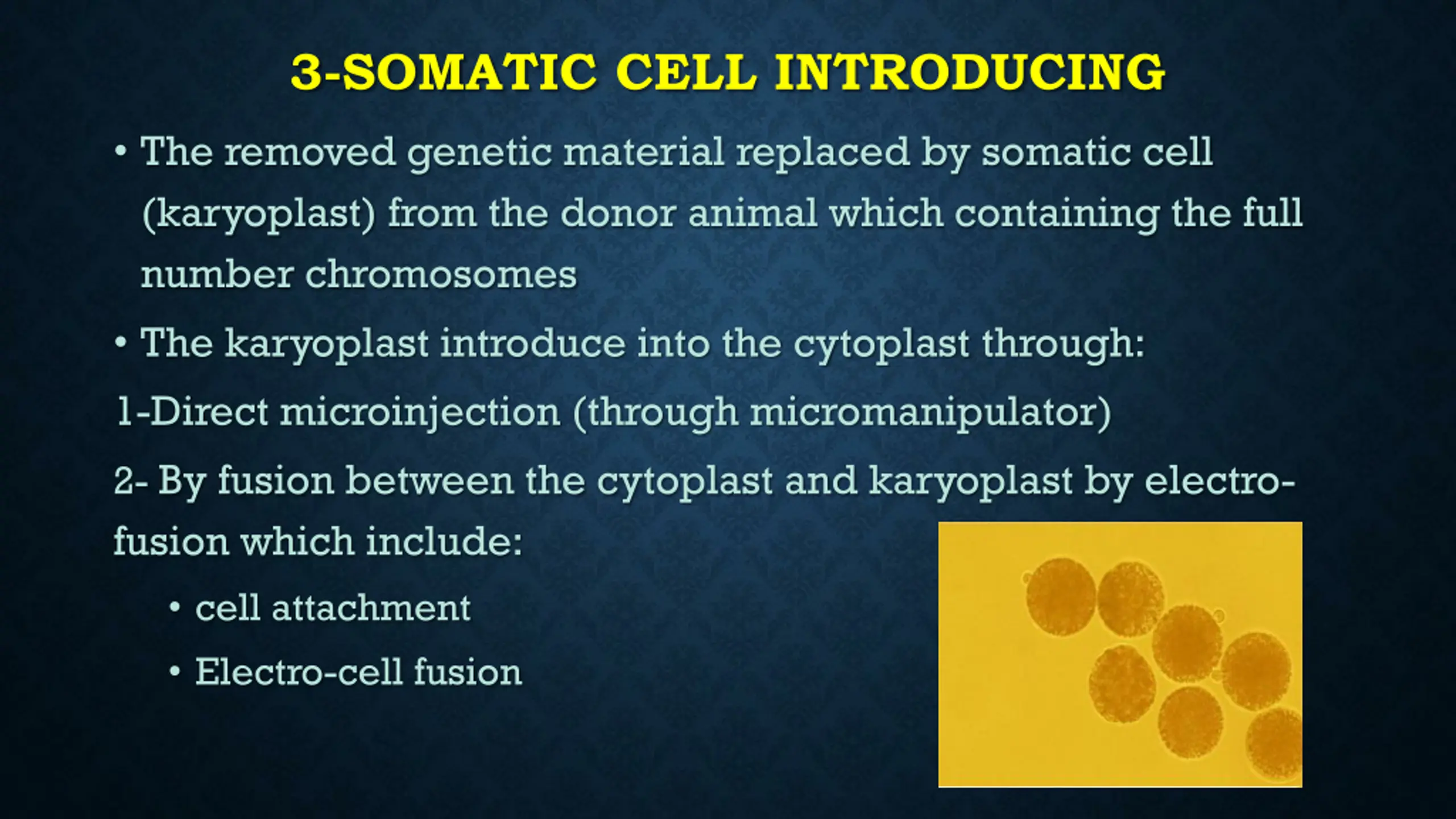 3-SOMATIC CELL INTRODUCING

• The removed genetic material replaced by somatic cell (karyoplast) from the donor animal which containing the full number chromosomes

• The karyoplast introduce into the cytoplast through:

1-Direct microinjection (through micromanipulator)

2- By fusion between the cytoplast and karyoplast by electro-fusion which include:

• cell attachment

• Electro-cell fusion